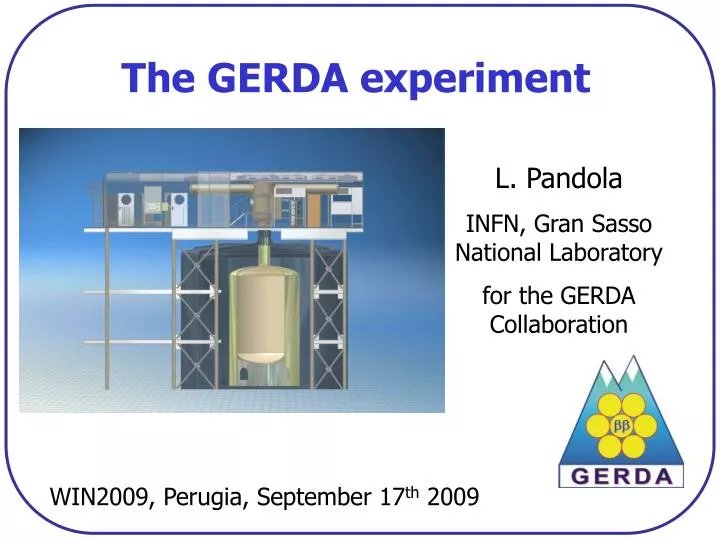 The GERDA experiment

L. Pandola

INFN, Gran Sasso National Laboratory

for the GERDA Collaboration

ββ

GERDA

WIN2009, Perugia, September 17$^{th}$ 2009